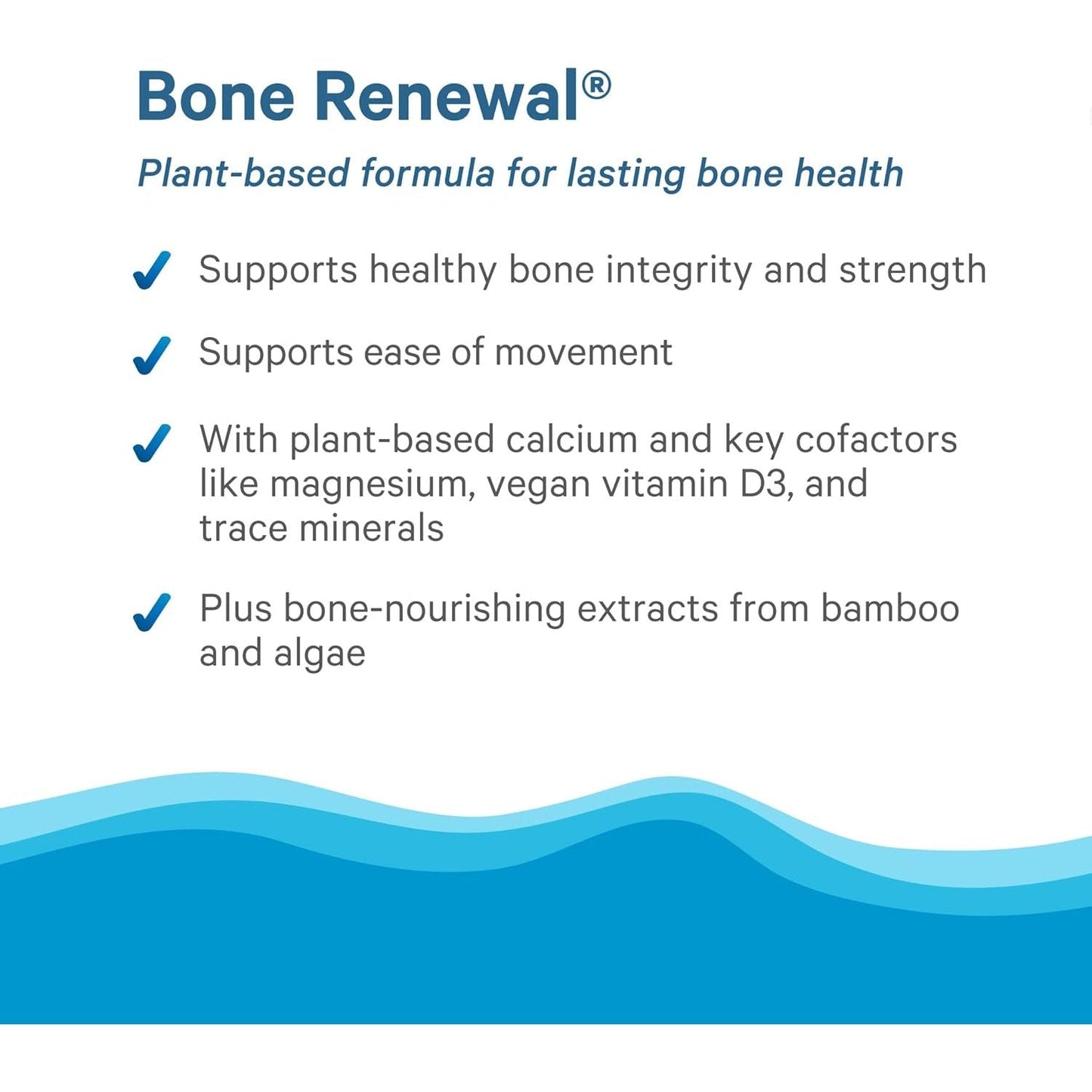 Bone Renewal®

Plant-based formula for lasting bone health

✓ Supports healthy bone integrity and strength

✓ Supports ease of movement

✓ With plant-based calcium and key cofactors like magnesium, vegan vitamin D3, and trace minerals

✓ Plus bone-nourishing extracts from bamboo and algae